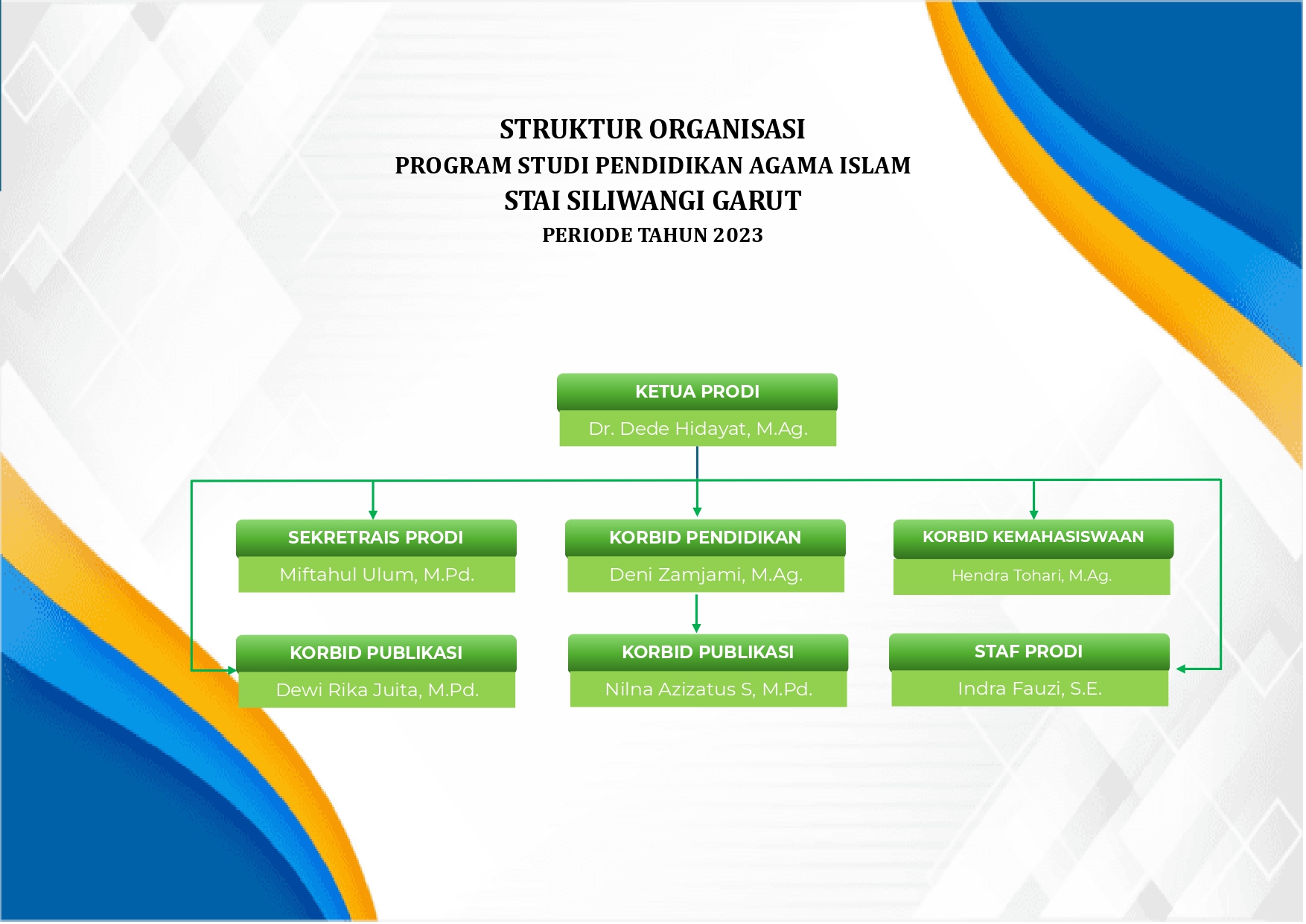 STRUKTUR ORGANISASI
PROGRAM STUDI PENDIDIKAN AGAMA ISLAM
STAI SILIWANGI GARUT
PERIODE TAHUN 2023

KETUA PRODI
Dr. Dede Hidayat, M.Ag.

SEKRETRAIS PRODI
Miftahul Ulum, M.Pd.

KORBID PENDIDIKAN
Deni Zamjami, M.Ag.

KORBID KEMAHASISWAAN
Hendra Tohari, M.Ag.

KORBID PUBLIKASI
Dewi Rika Juita, M.Pd.

KORBID PUBLIKASI
Nilna Azizatus S, M.Pd.

STAF PRODI
Indra Fauzi, S.E.